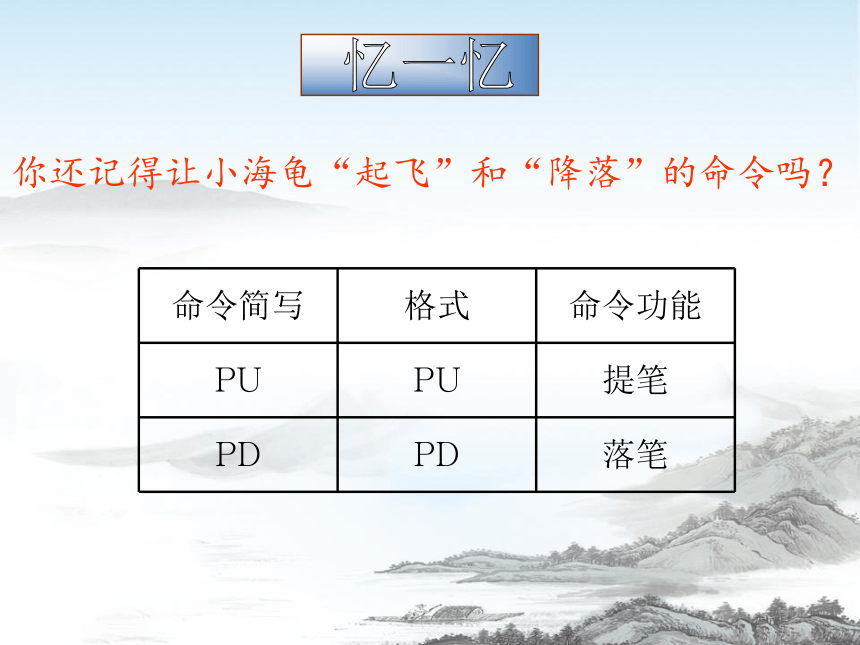 忆一忆

你还记得让小海龟“起飞”和“降落”的命令吗？

| 命令简写 | 格式 | 命令功能 |
|---|---|---|
| PU | PU | 提笔 |
| PD | PD | 落笔 |